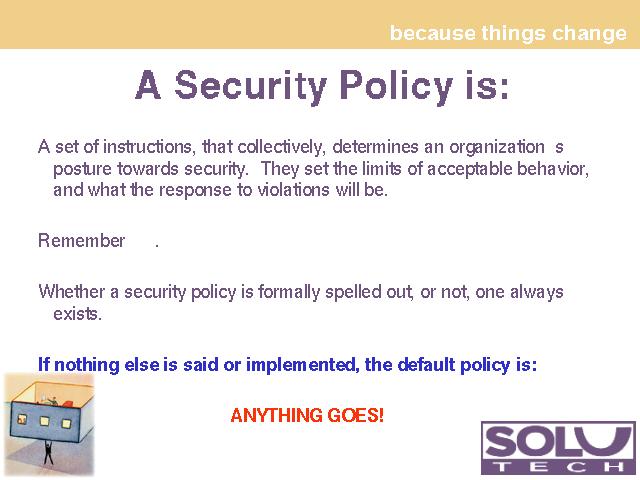 because things change

A Security Policy is:

A set of instructions, that collectively, determines an organization s posture towards security. They set the limits of acceptable behavior, and what the response to violations will be.

Remember .

Whether a security policy is formally spelled out, or not, one always exists.

If nothing else is said or implemented, the default policy is:

ANYTHING GOES!

SOLU
TECH